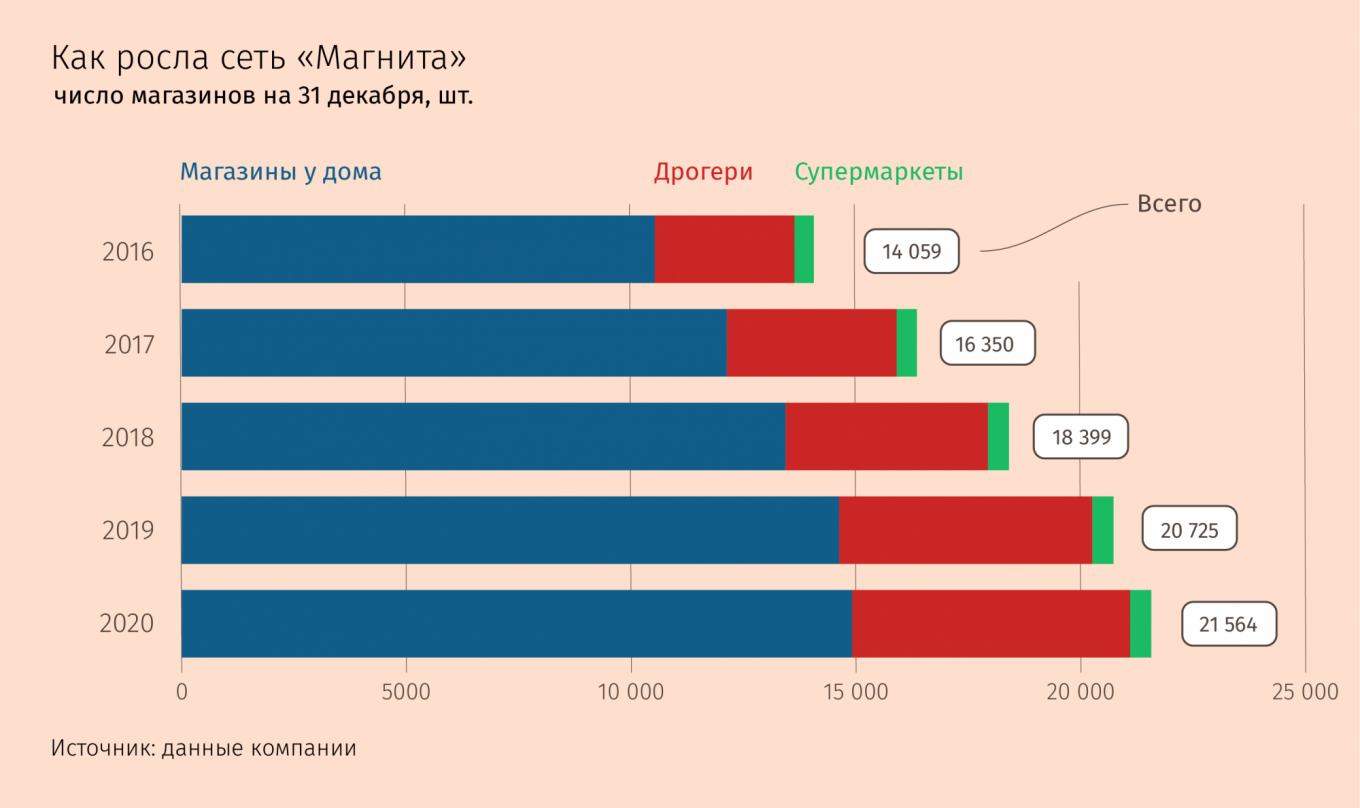 Как росла сеть «Магнита»
число магазинов на 31 декабря, шт.

Магазины у дома Дрогери Супермаркеты

Всего

2016 14 059
2017 16 350
2018 18 399
2019 20 725
2020 21 564

0 5000 10 000 15 000 20 000 25 000

Источник: данные компании